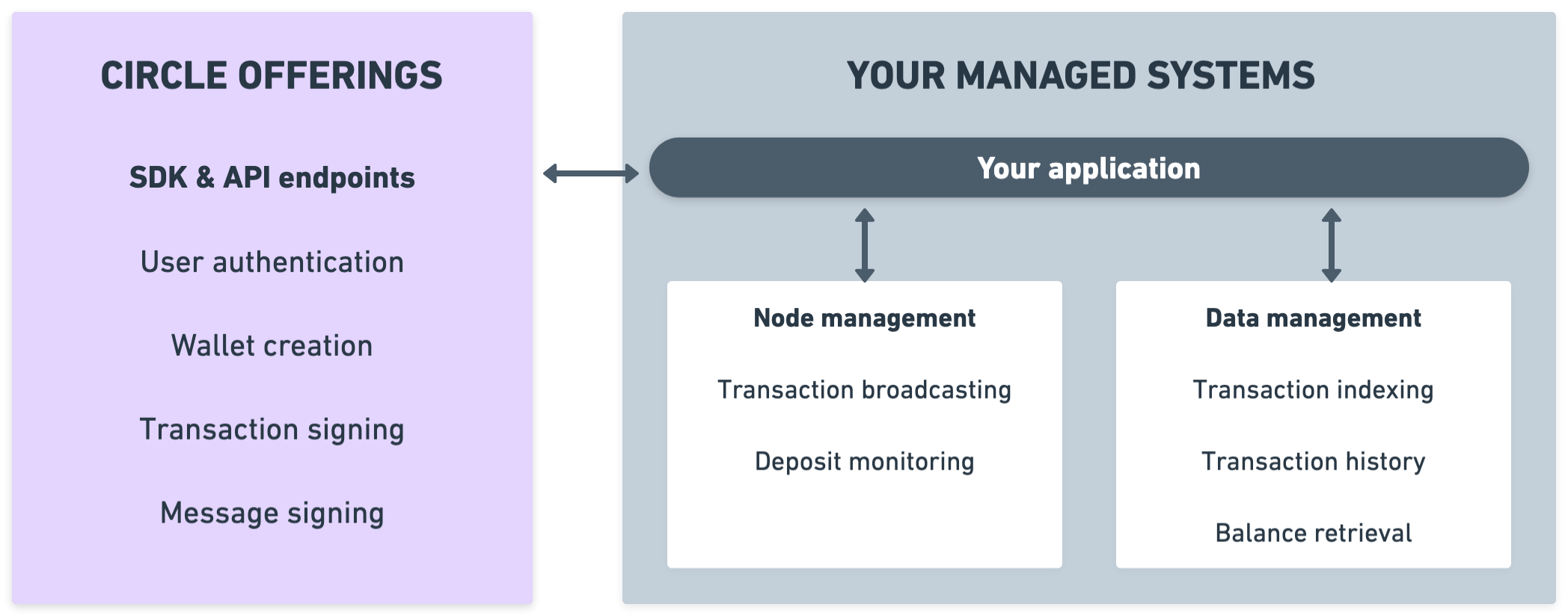 CIRCLE OFFERINGS

SDK & API endpoints

User authentication

Wallet creation

Transaction signing

Message signing

YOUR MANAGED SYSTEMS

Your application

Node management

Transaction broadcasting

Deposit monitoring

Data management

Transaction indexing

Transaction history

Balance retrieval